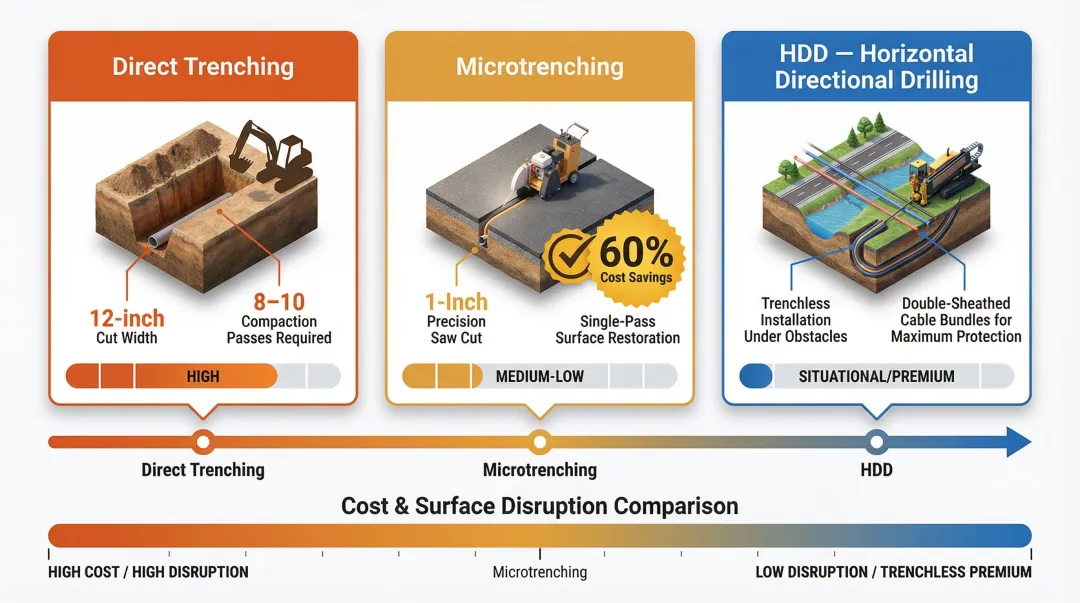 Direct Trenching

12-inch
Cut Width

8–10
Compaction
Passes Required

HIGH

Microtrenching

60%
Cost Savings

1-Inch
Precision
Saw Cut

Single-Pass
Surface Restoration

MEDIUM-LOW

HDD — Horizontal
Directional Drilling

Trenchless
Installation
Under Obstacles

Double-Sheathed
Cable Bundles for
Maximum Protection

SITUATIONAL/PREMIUM

Direct Trenching

Microtrenching

HDD

Cost & Surface Disruption Comparison

HIGH COST / HIGH DISRUPTION

Microtrenching

LOW DISRUPTION / TRENCHLESS PREMIUM